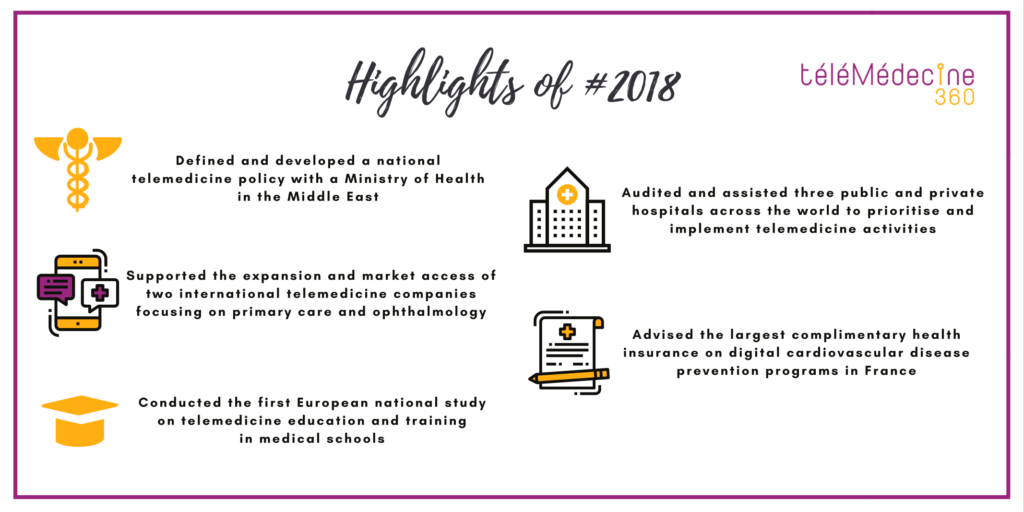 Highlights of #2018

téléMédecine 360

Defined and developed a national telemedicine policy with a Ministry of Health in the Middle East

Supported the expansion and market access of two international telemedicine companies focusing on primary care and ophthalmology

Conducted the first European national study on telemedicine education and training in medical schools

Audited and assisted three public and private hospitals across the world to prioritise and implement telemedicine activities

Advised the largest complimentary health insurance on digital cardiovascular disease prevention programs in France